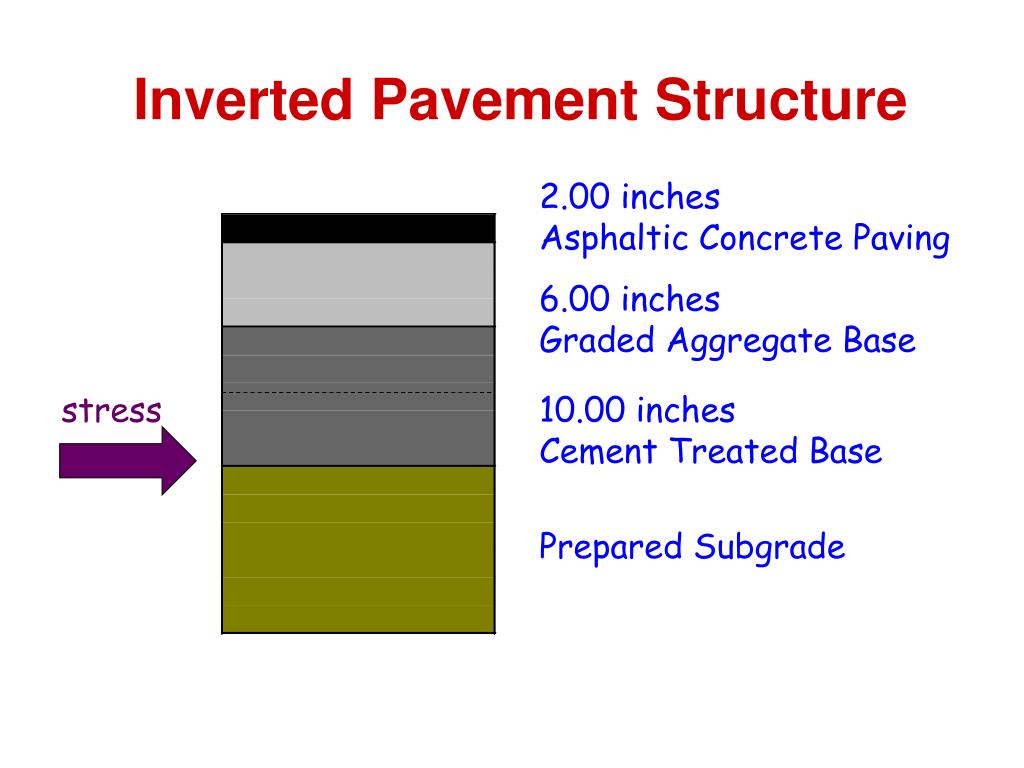 Inverted Pavement Structure

2.00 inches
Asphaltic Concrete Paving

6.00 inches
Graded Aggregate Base

stress

10.00 inches
Cement Treated Base

Prepared Subgrade